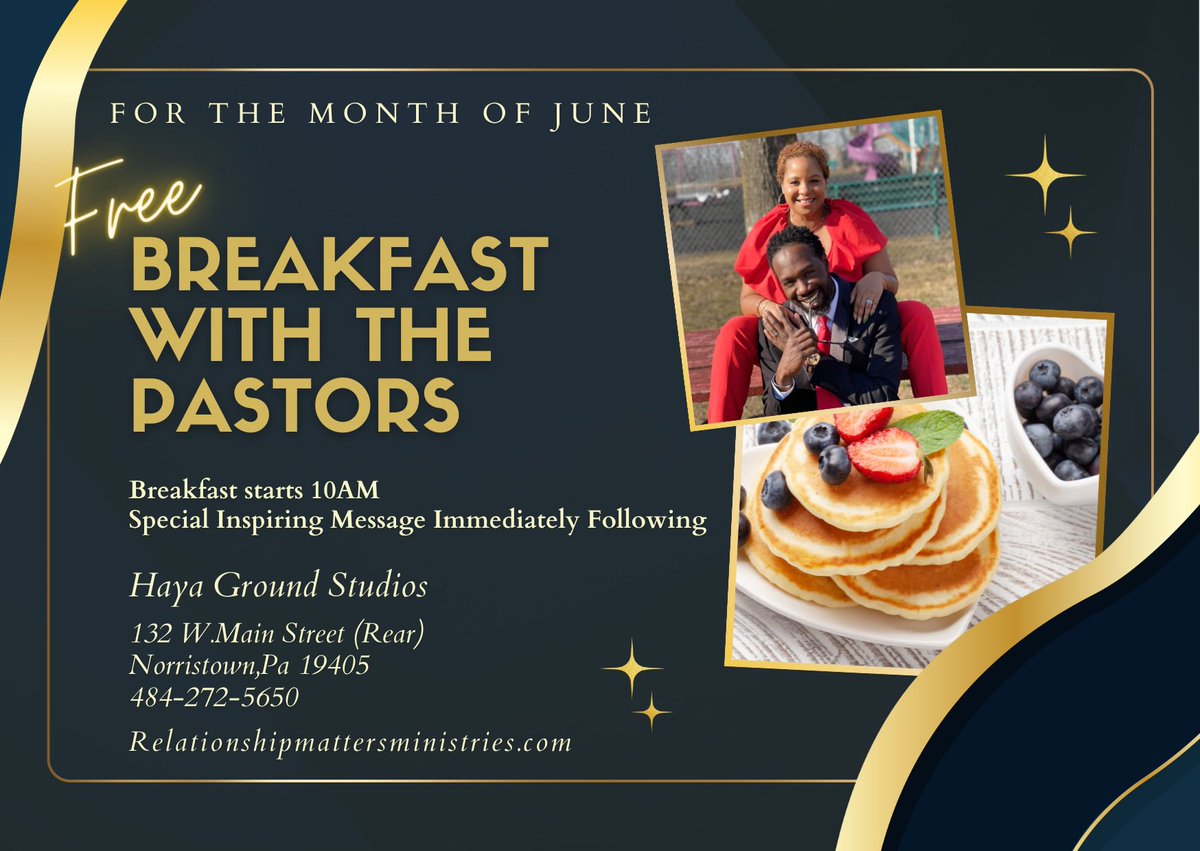 FOR THE MONTH OF JUNE

Free

BREAKFAST WITH THE PASTORS

Breakfast starts 10AM
Special Inspiring Message Immediately Following

Haya Ground Studios

132 W.Main Street (Rear)
Norristown,Pa 19405
484-272-5650

Relationshipmattersministries.com